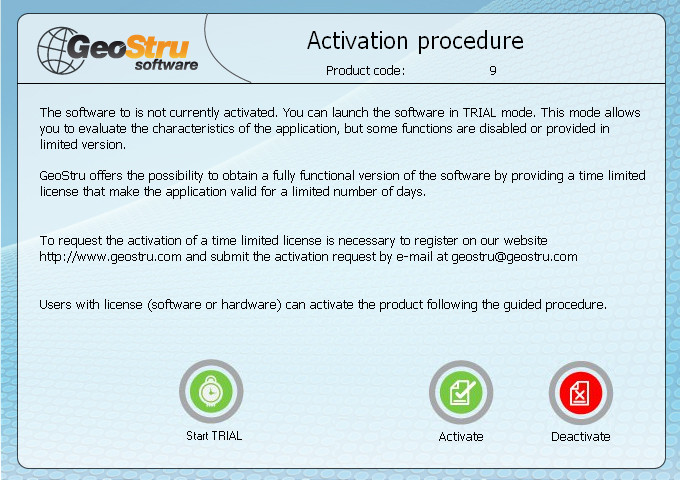 GeoStru software

Activation procedure

Product code: 9

The software to is not currently activated. You can launch the software in TRIAL mode. This mode allows you to evaluate the characteristics of the application, but some functions are disabled or provided in limited version.

GeoStru offers the possibility to obtain a fully functional version of the software by providing a time limited license that make the application valid for a limited number of days.

To request the activation of a time limited license is necessary to register on our website http://www.geostru.com and submit the activation request by e-mail at geostru@geostru.com

Users with license (software or hardware) can activate the product following the guided procedure.

Start TRIAL

Activate

Deactivate